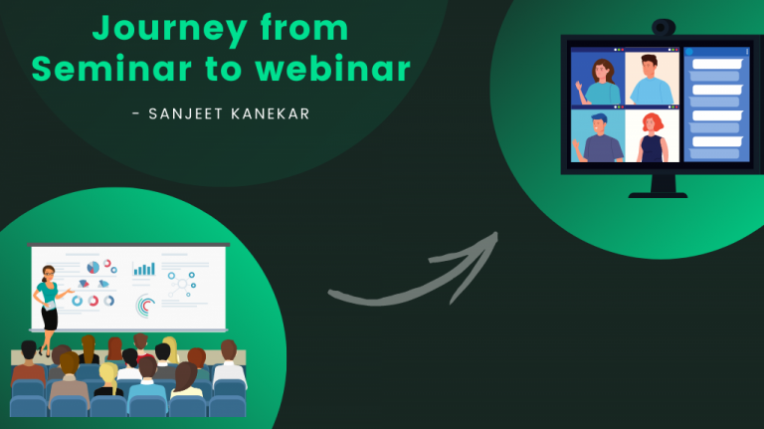 Journey from Seminar to webinar

- SANJEET KANEKAR